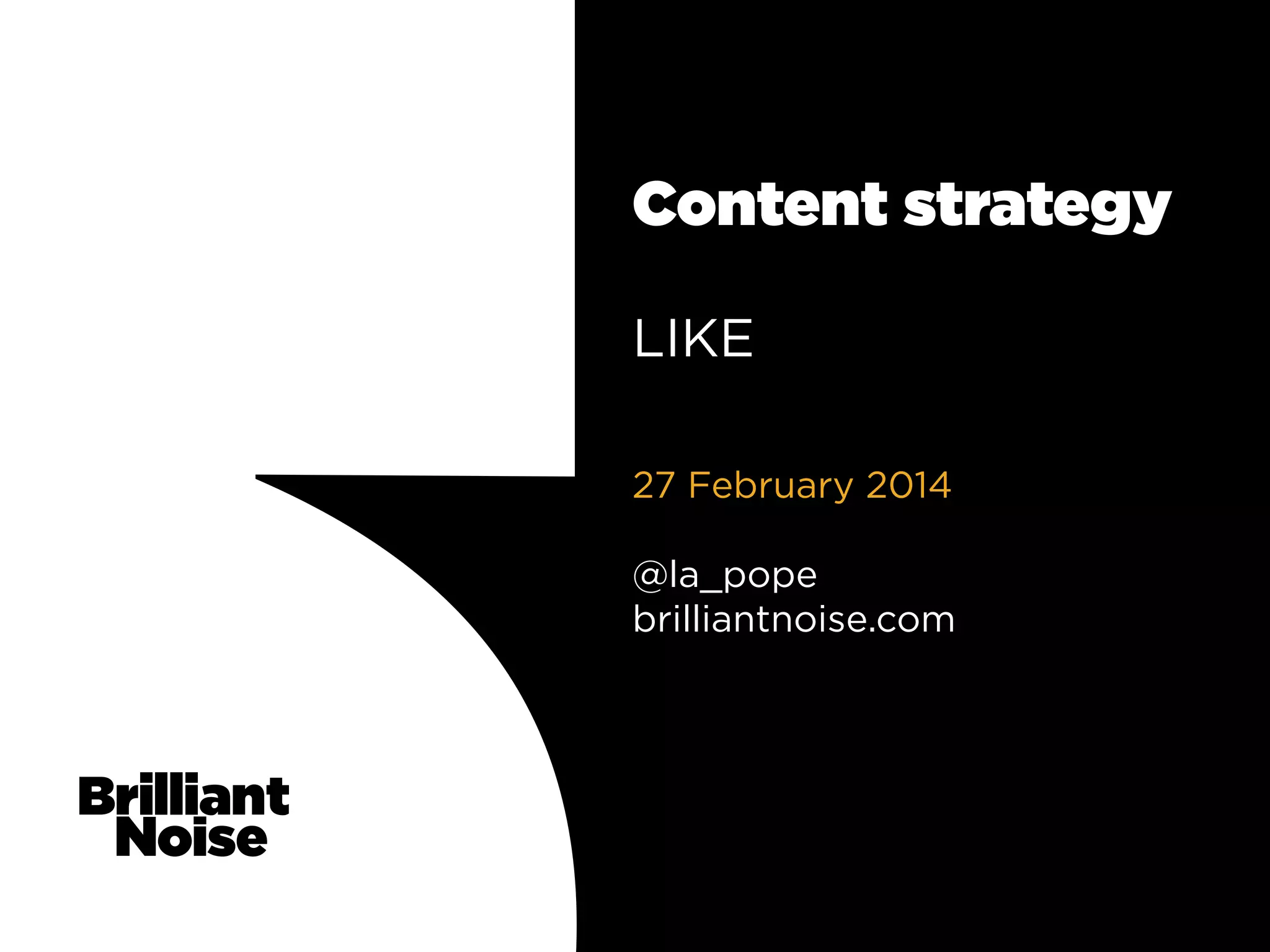 Content strategy

LIKE

27 February 2014

@la_pope
brilliantnoise.com

Brilliant Noise